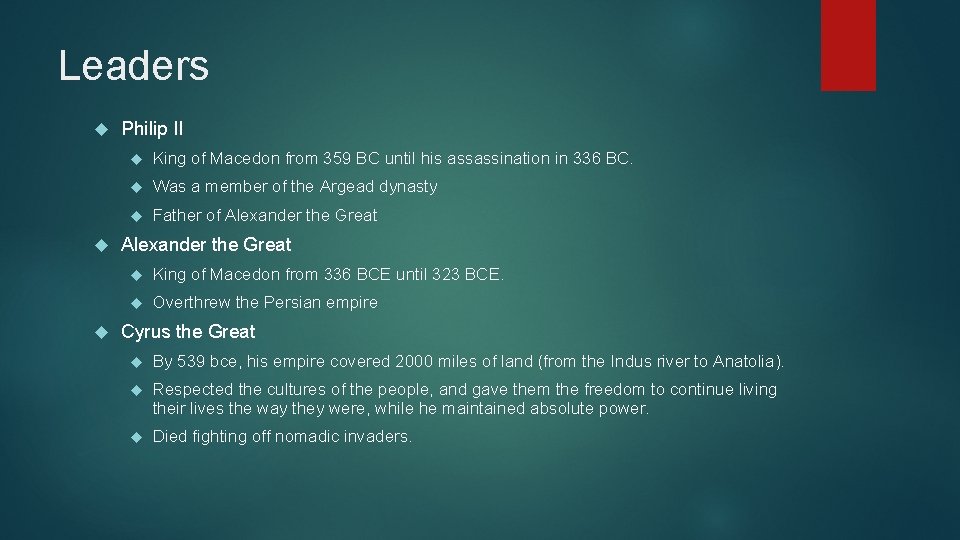 Leaders

Philip II

King of Macedon from 359 BC until his assassination in 336 BC.

Was a member of the Argead dynasty

Father of Alexander the Great

Alexander the Great

King of Macedon from 336 BCE until 323 BCE.

Overthrew the Persian empire

Cyrus the Great

By 539 bce, his empire covered 2000 miles of land (from the Indus river to Anatolia).

Respected the cultures of the people, and gave them the freedom to continue living their lives the way they were, while he maintained absolute power.

Died fighting off nomadic invaders.